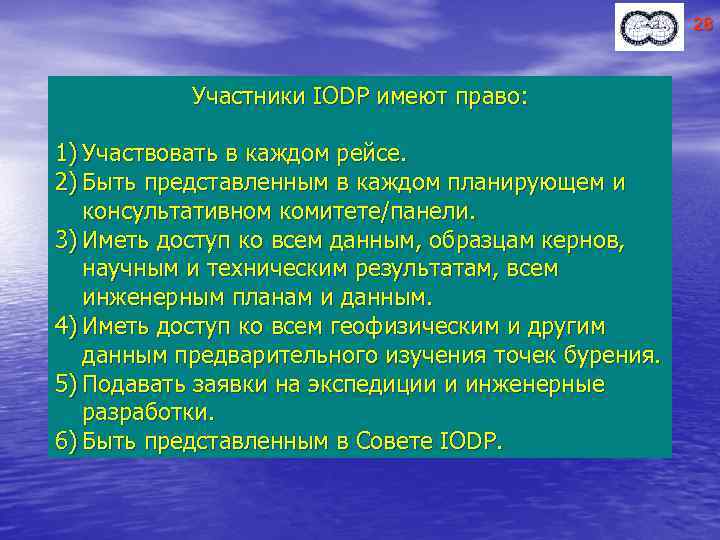 28

Участники IODP имеют право:

1) Участвовать в каждом рейсе.
2) Быть представленным в каждом планирующем и консультативном комитете/панели.
3) Иметь доступ ко всем данным, образцам кернов, научным и техническим результатам, всем инженерным планам и данным.
4) Иметь доступ ко всем геофизическим и другим данным предварительного изучения точек бурения.
5) Подавать заявки на экспедиции и инженерные разработки.
6) Быть представленным в Совете IODP.